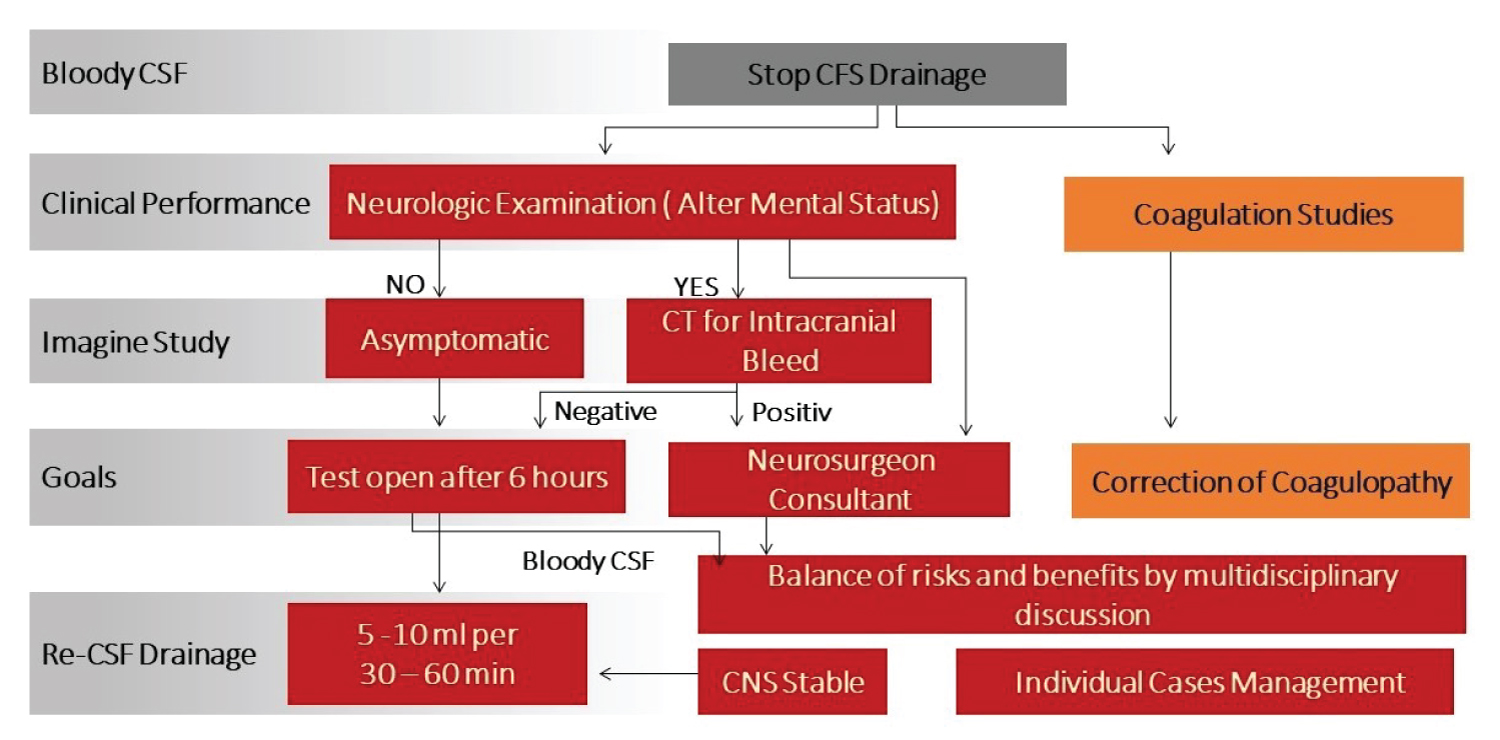 Bloody CSF

Stop CFS Drainage

Clinical Performance

Neurologic Examination ( Alter Mental Status)

Coagulation Studies

NO

YES

Imagine Study

Asymptomatic

CT for Intracranial Bleed

Negative

Positiv

Goals

Test open after 6 hours

Neurosurgeon Consultant

Correction of Coagulopathy

Bloody CSF

Balance of risks and benefits by multidisciplinary discussion

Re-CSF Drainage

5 -10 ml per 30 – 60 min

CNS Stable

Individual Cases Management